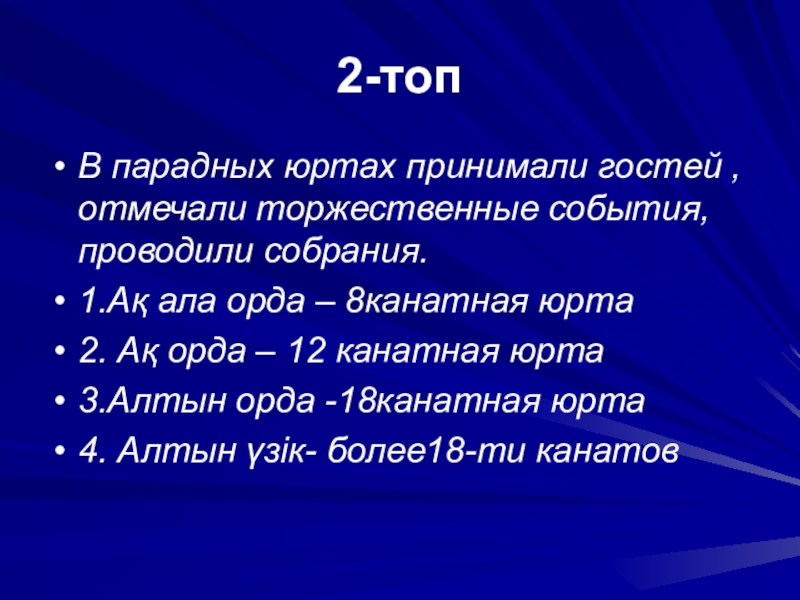 2-топ

• В парадных юртах принимали гостей , отмечали торжественные события, проводили собрания.
• 1.Ақ ала орда – 8канатная юрта
• 2. Ақ орда – 12 канатная юрта
• 3.Алтын орда -18канатная юрта
• 4. Алтын үзік- более18-ти канатов